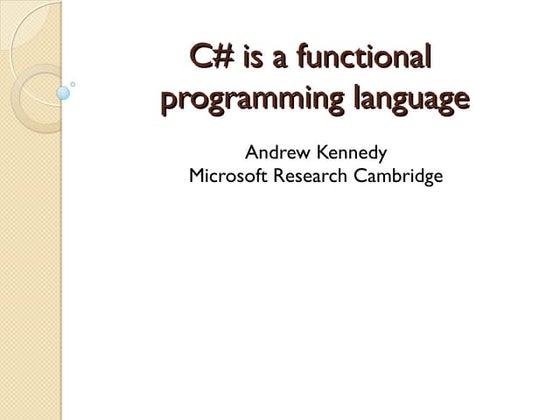 C# is a functional programming language

Andrew Kennedy
Microsoft Research Cambridge